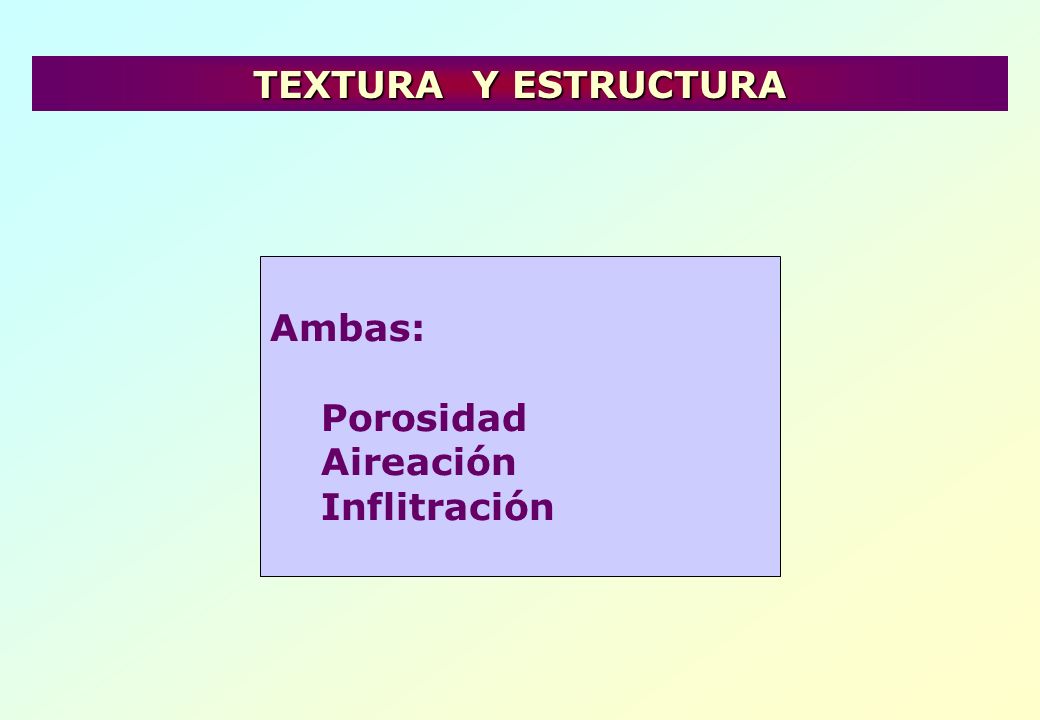 TEXTURA Y ESTRUCTURA

Ambas:

Porosidad
Aireación
Inflitración